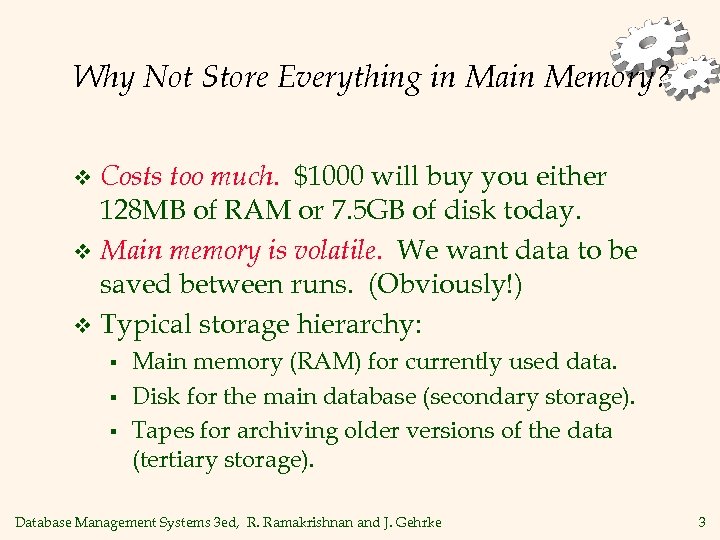 Why Not Store Everything in Main Memory?

❖ Costs too much. \$1000 will buy you either 128MB of RAM or 7.5GB of disk today.

❖ Main memory is volatile. We want data to be saved between runs. (Obviously!)

❖ Typical storage hierarchy:

▪ Main memory (RAM) for currently used data.

▪ Disk for the main database (secondary storage).

▪ Tapes for archiving older versions of the data (tertiary storage).

Database Management Systems 3ed, R. Ramakrishnan and J. Gehrke 3